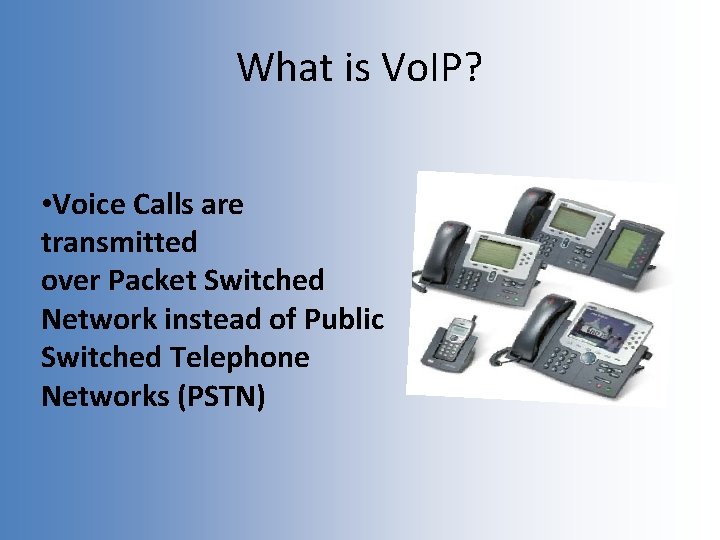 What is VoIP?

•Voice Calls are transmitted over Packet Switched Network instead of Public Switched Telephone Networks (PSTN)